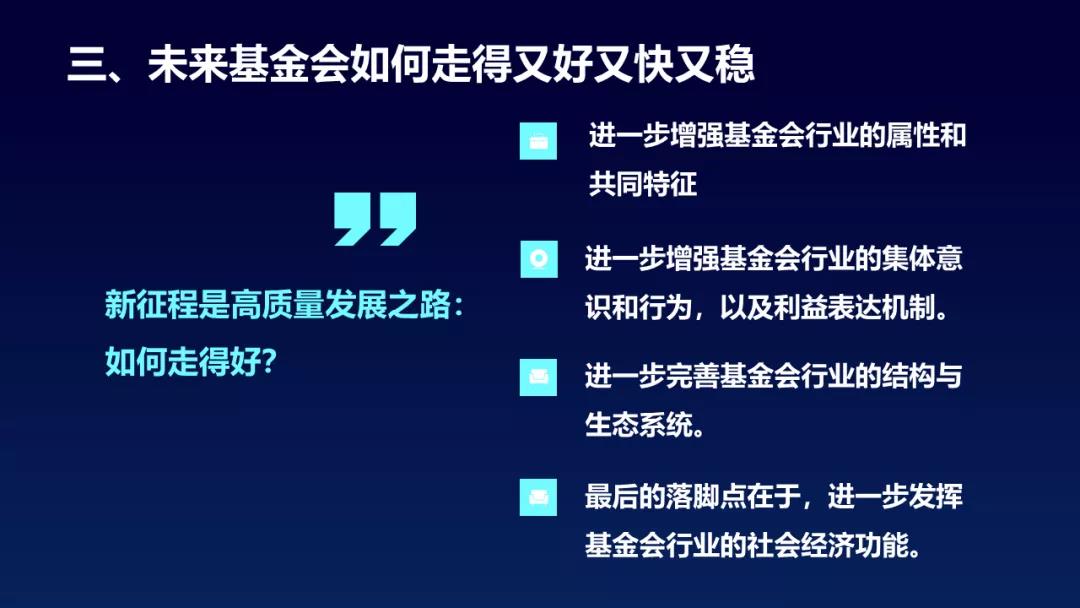 三、未来基金会如何走得又好又快又稳

新征程是高质量发展之路：如何走得好?

进一步增强基金会行业的属性和共同特征

进一步增强基金会行业的集体意识和行为，以及利益表达机制。

进一步完善基金会行业的结构与生态系统。

最后的落脚点在于，进一步发挥基金会行业的社会经济功能。